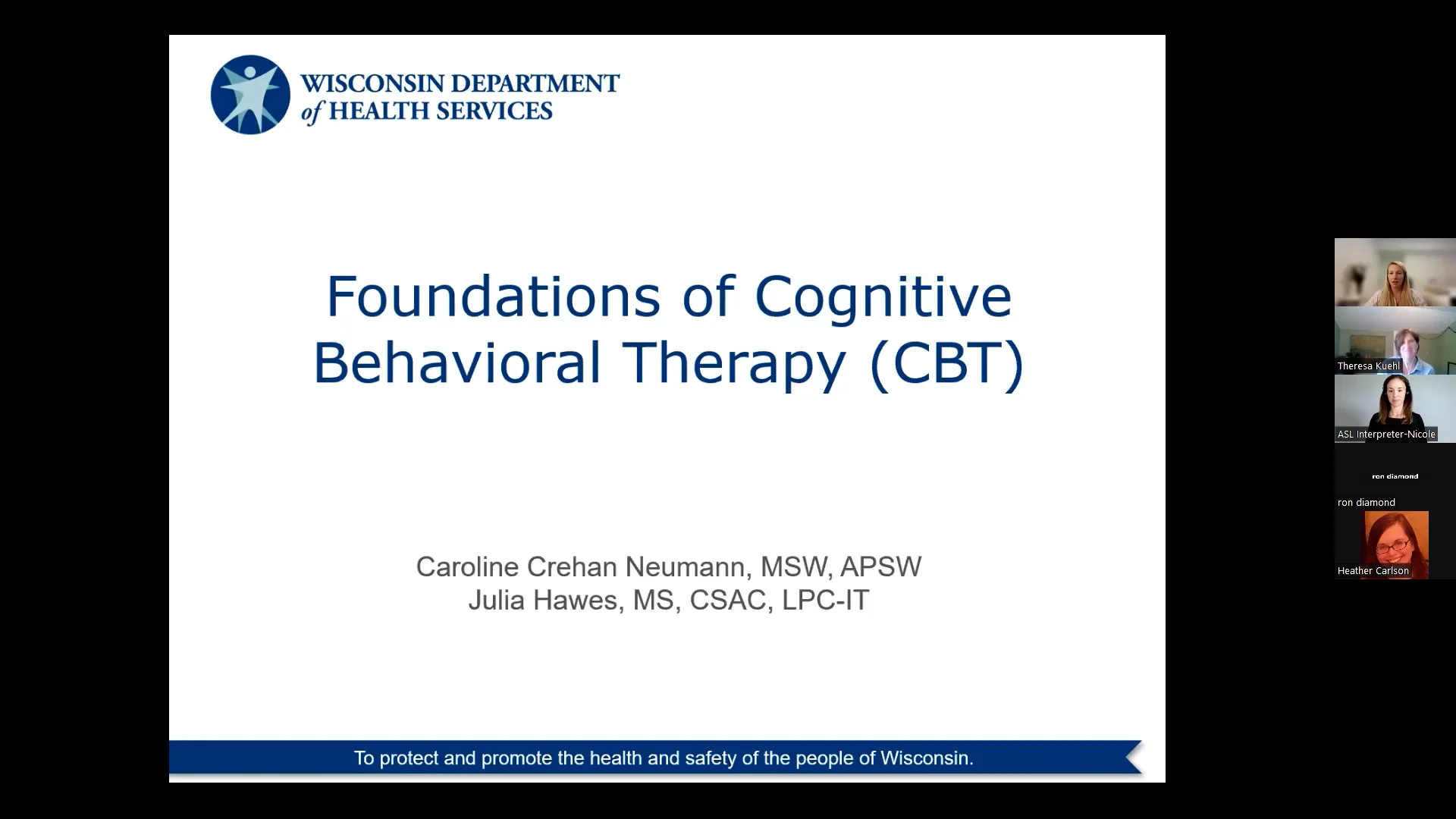 WISCONSIN DEPARTMENT of HEALTH SERVICES

Foundations of Cognitive Behavioral Therapy (CBT)

Caroline Crehan Neumann, MSW, APSW
Julia Hawes, MS, CSAC, LPC-IT

To protect and promote the health and safety of the people of Wisconsin.

Theresa Kuehl

ASL Interpreter-Nicole

ron diamond

ron diamond

Heather Carlson